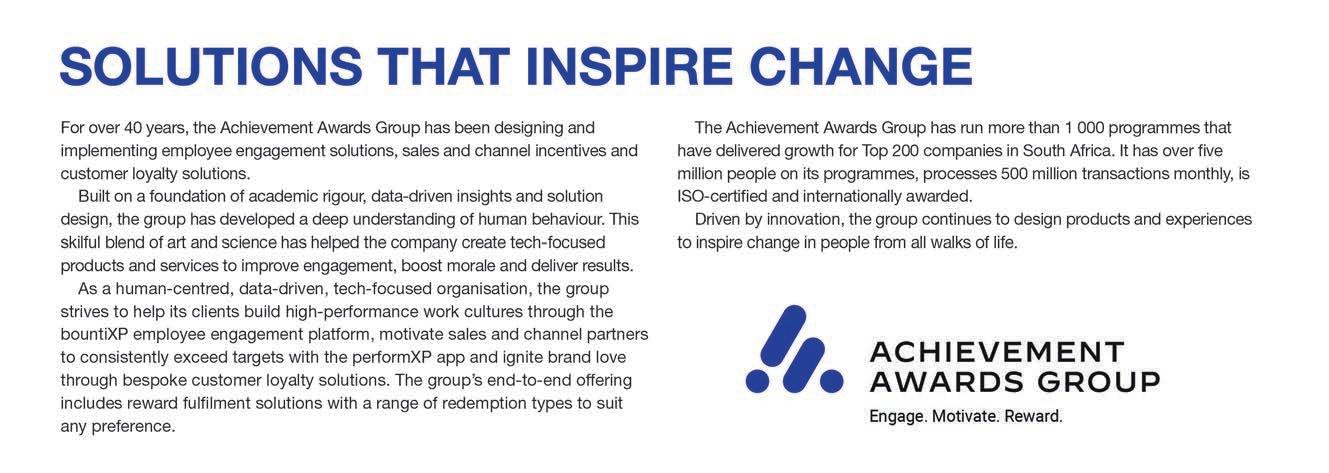 SOLUTIONS THAT INSPIRE CHANGE

For over 40 years, the Achievement Awards Group has been designing and implementing employee engagement solutions, sales and channel incentives and customer loyalty solutions.

Built on a foundation of academic rigour, data-driven insights and solution design, the group has developed a deep understanding of human behaviour. This skilful blend of art and science has helped the company create tech-focused products and services to improve engagement, boost morale and deliver results.

As a human-centred, data-driven, tech-focused organisation, the group strives to help its clients build high-performance work cultures through the bountiXP employee engagement platform, motivate sales and channel partners to consistently exceed targets with the performXP app and ignite brand love through bespoke customer loyalty solutions. The group's end-to-end offering includes reward fulfilment solutions with a range of redemption types to suit any preference.

The Achievement Awards Group has run more than 1 000 programmes that have delivered growth for Top 200 companies in South Africa. It has over five million people on its programmes, processes 500 million transactions monthly, is ISO-certified and internationally awarded.

Driven by innovation, the group continues to design products and experiences to inspire change in people from all walks of life.

ACHIEVEMENT AWARDS GROUP
Engage. Motivate. Reward.